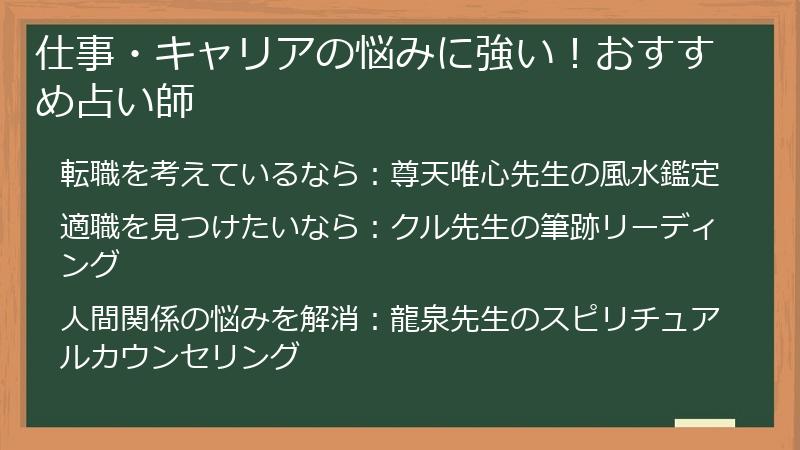 仕事・キャリアの悩みに強い！おすすめ占い師

転職を考えているなら：尊天唯心先生の風水鑑定

適職を見つけたいなら：クル先生の筆跡リーディング

人間関係の悩みを解消：龍泉先生のスピリチュアルカウンセリング